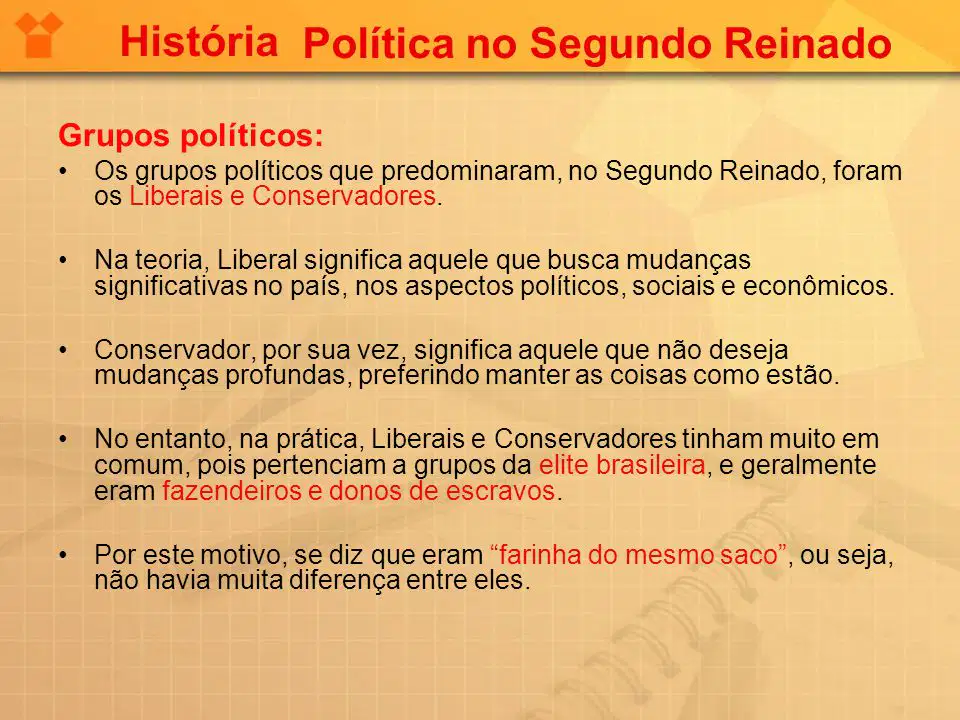 História Política no Segundo Reinado

Grupos políticos:

• Os grupos políticos que predominaram, no Segundo Reinado, foram os Liberais e Conservadores.

• Na teoria, Liberal significa aquele que busca mudanças significativas no país, nos aspectos políticos, sociais e econômicos.

• Conservador, por sua vez, significa aquele que não deseja mudanças profundas, preferindo manter as coisas como estão.

• No entanto, na prática, Liberais e Conservadores tinham muito em comum, pois pertenciam a grupos da elite brasileira, e geralmente eram fazendeiros e donos de escravos.

• Por este motivo, se diz que eram “farinha do mesmo saco”, ou seja, não havia muita diferença entre eles.